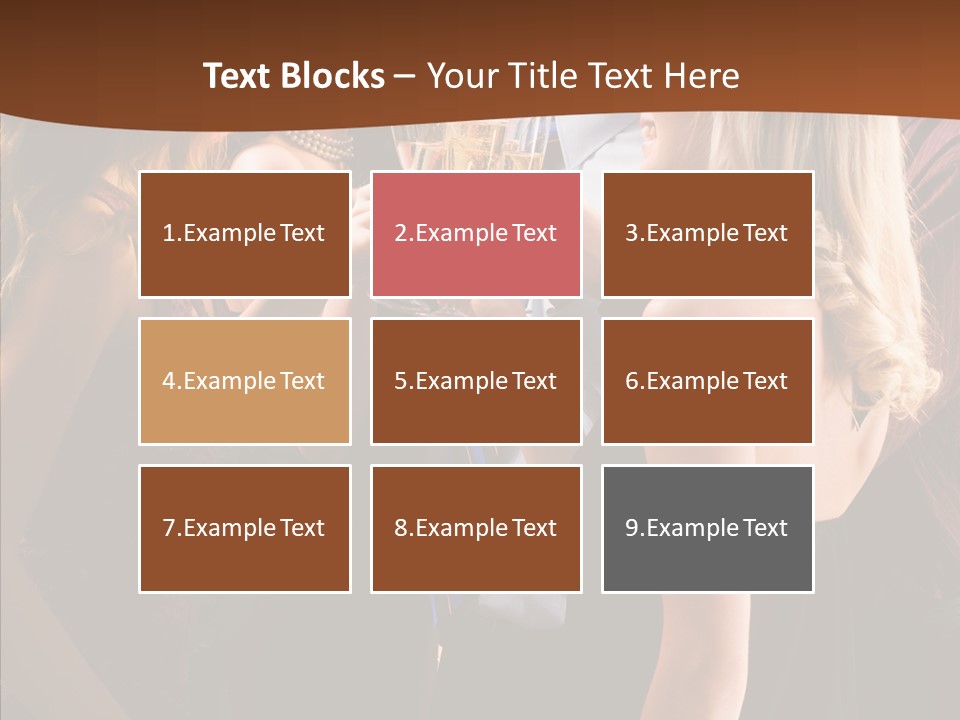 Text Blocks – Your Title Text Here

1.Example Text

2.Example Text

3.Example Text

4.Example Text

5.Example Text

6.Example Text

7.Example Text

8.Example Text

9.Example Text